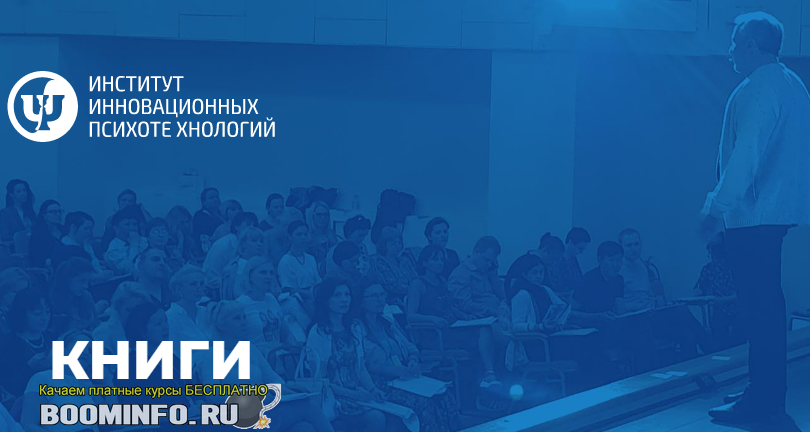 ИНСТИТУТ
ИННОВАЦИОННЫХ
ПСИХОТЕ ХНОЛОГИЙ

КНИГИ

Качаем платные курсы БЕСПЛАТНО
BOOMINFO. RU